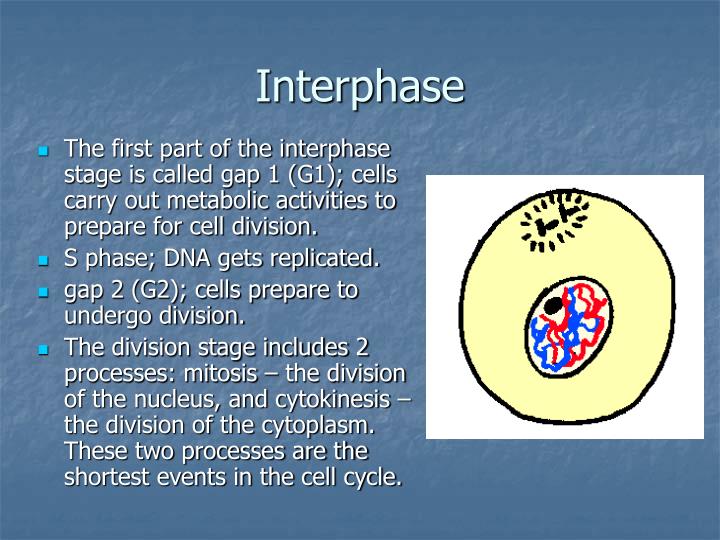 Interphase

- The first part of the interphase stage is called gap 1 (G1); cells carry out metabolic activities to prepare for cell division.
- S phase; DNA gets replicated.
- gap 2 (G2); cells prepare to undergo division.
- The division stage includes 2 processes: mitosis – the division of the nucleus, and cytokinesis – the division of the cytoplasm. These two processes are the shortest events in the cell cycle.